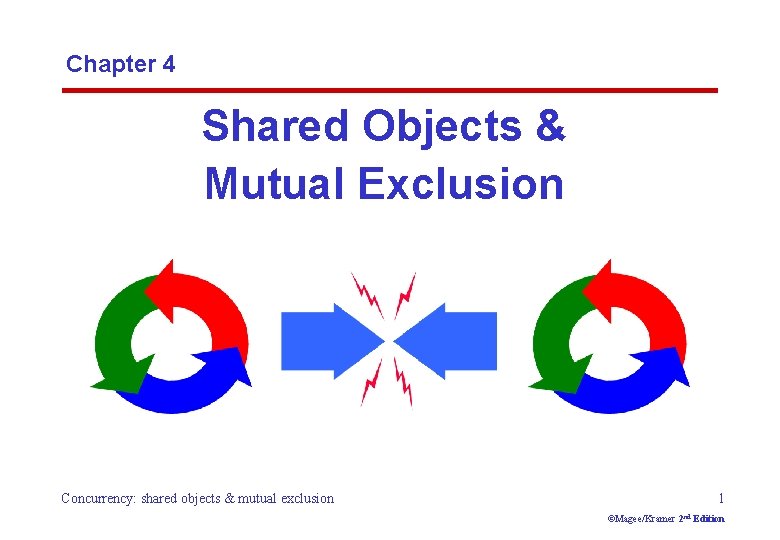 Chapter 4

Shared Objects & Mutual Exclusion

Concurrency: shared objects & mutual exclusion

1

©Magee/Kramer 2nd Edition